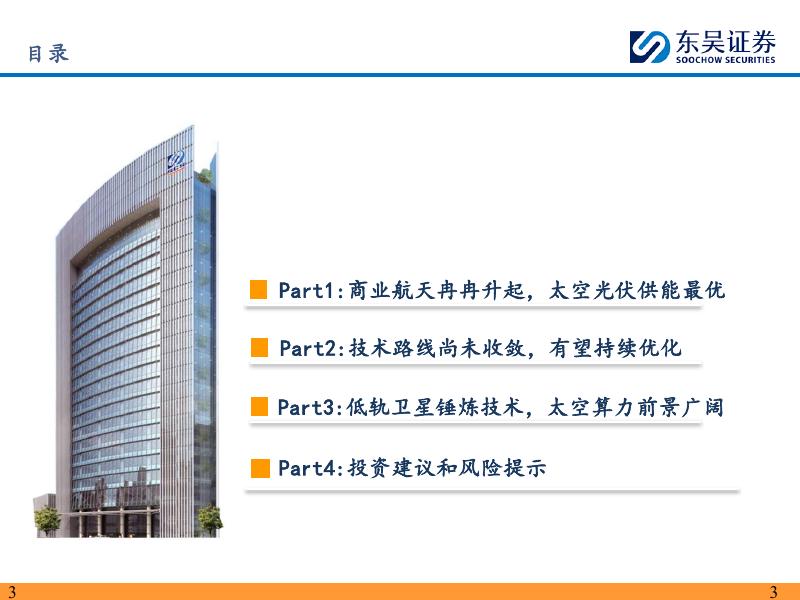 目录

东吴证券
SOOCHOW SECURITIES

Part1:商业航天冉冉升起，太空光伏供能最优

Part2:技术路线尚未收敛，有望持续优化

Part3:低轨卫星锤炼技术，太空算力前景广阔

Part4:投资建议和风险提示

3

3